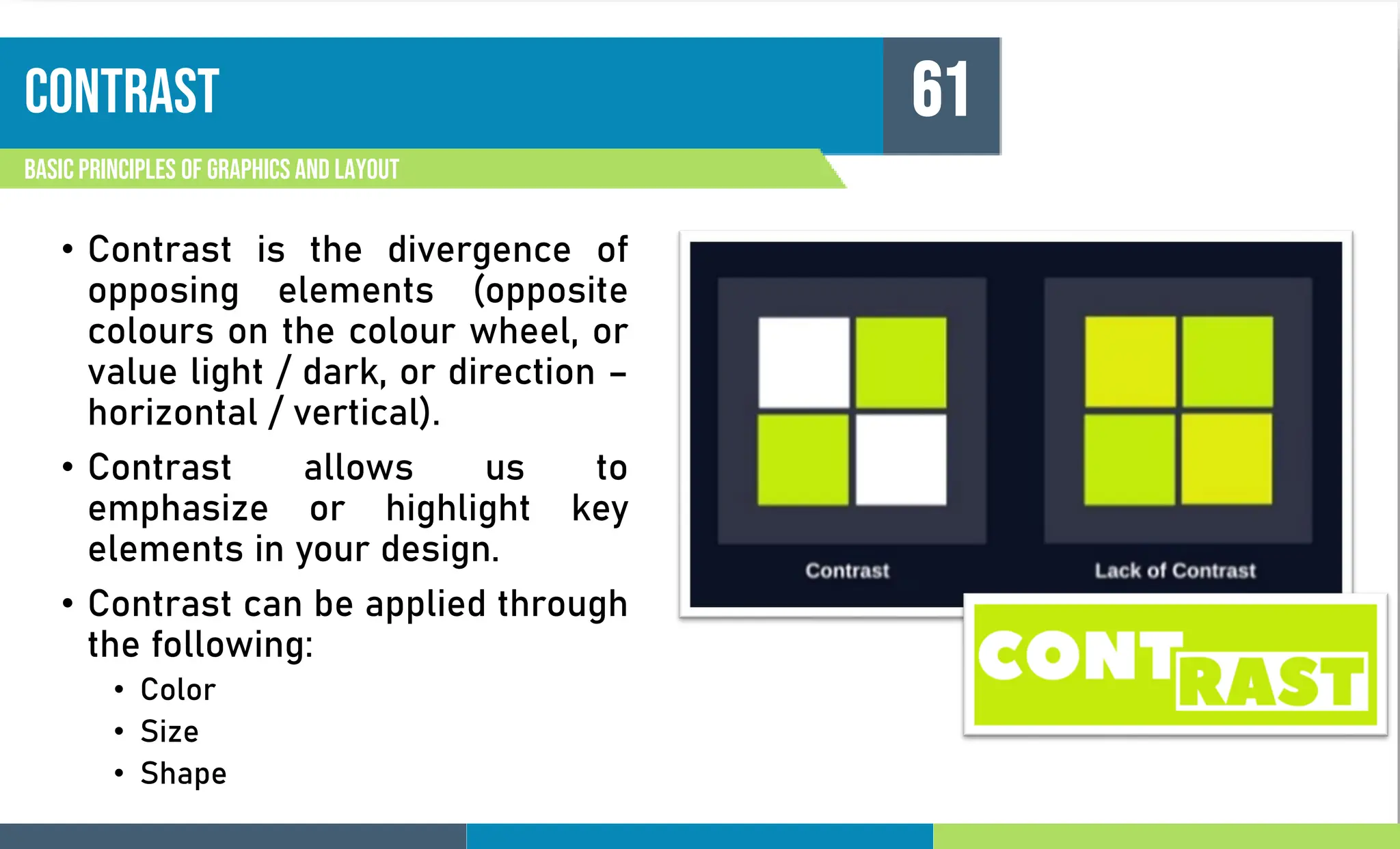 CONTRAST

61

BASIC PRINCIPLES OF GRAPHICS AND LAYOUT

• Contrast is the divergence of opposing elements (opposite colours on the colour wheel, or value light / dark, or direction – horizontal / vertical).

• Contrast allows us to emphasize or highlight key elements in your design.

• Contrast can be applied through the following:
  • Color
  • Size
  • Shape

Contrast

Lack of Contrast

CONTRAST